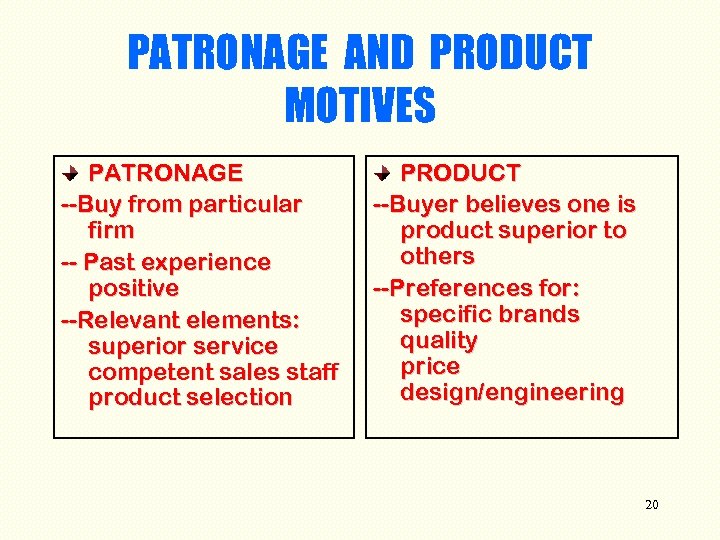 PATRONAGE AND PRODUCT MOTIVES

PATRONAGE
--Buy from particular firm
-- Past experience positive
--Relevant elements:
superior service
competent sales staff
product selection

PRODUCT
--Buyer believes one is product superior to others
--Preferences for:
specific brands
quality
price
design/engineering

20